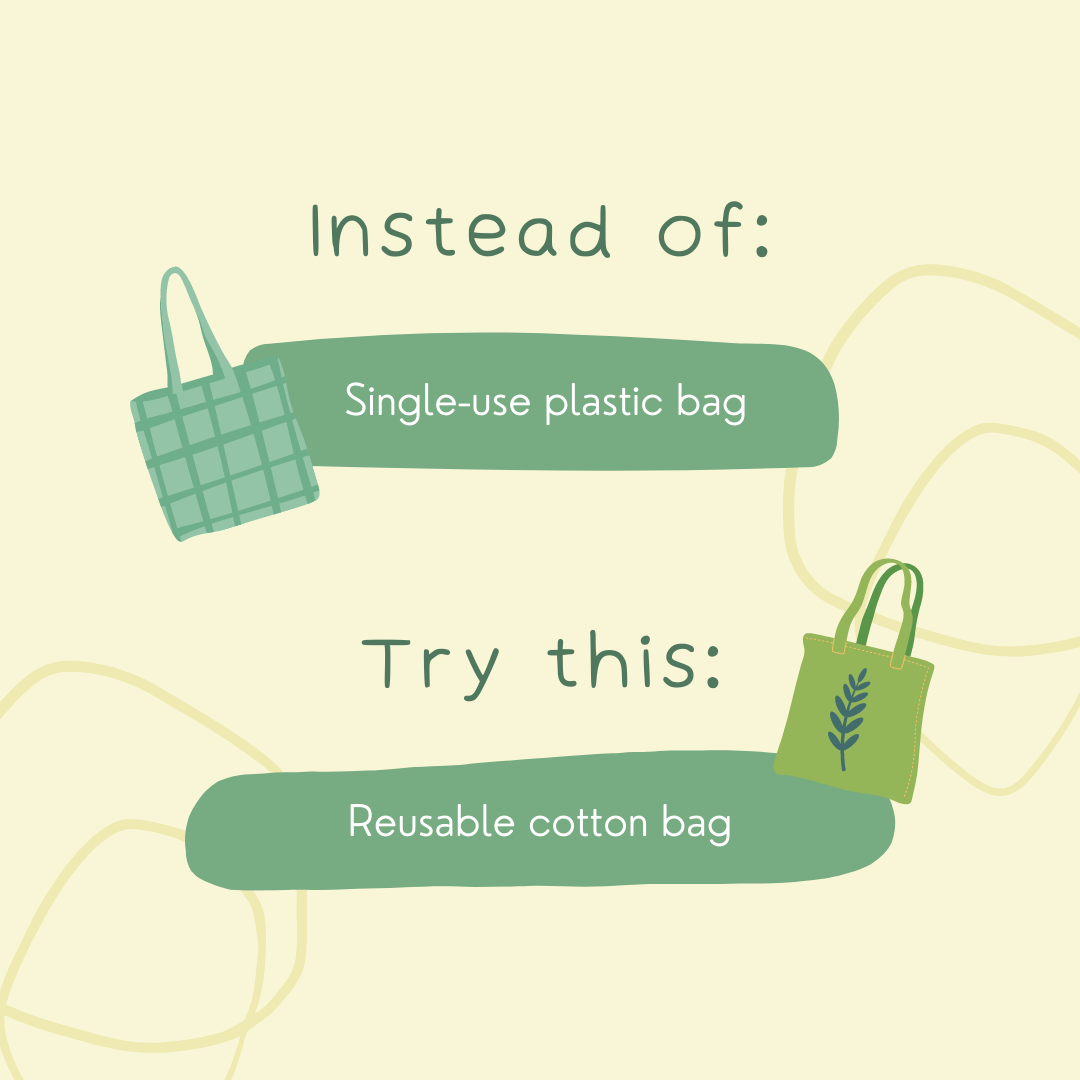 Instead of:

Single-use plastic bag

Try this:

Reusable cotton bag